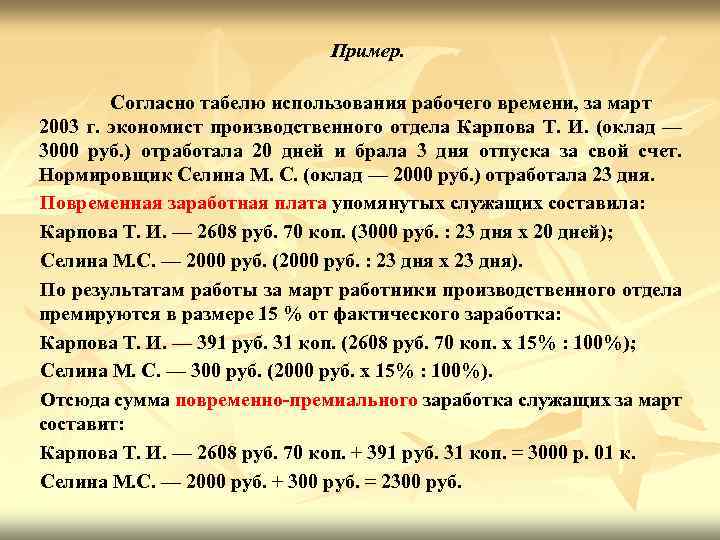 Пример.

Согласно табелю использования рабочего времени, за март 2003 г. экономист производственного отдела Карпова Т. И. (оклад — 3000 руб.) отработала 20 дней и брала 3 дня отпуска за свой счет. Нормировщик Селина М. С. (оклад — 2000 руб.) отработала 23 дня.

Повременная заработная плата упомянутых служащих составила:

Карпова Т. И. — 2608 руб. 70 коп. (3000 руб. : 23 дня х 20 дней);

Селина М.С. — 2000 руб. (2000 руб. : 23 дня х 23 дня).

По результатам работы за март работники производственного отдела премируются в размере 15 % от фактического заработка:

Карпова Т. И. — 391 руб. 31 коп. (2608 руб. 70 коп. х 15% : 100%);

Селина М. С. — 300 руб. (2000 руб. х 15% : 100%).

Отсюда сумма повременно-премиального заработка служащих за март составит:

Карпова Т. И. — 2608 руб. 70 коп. + 391 руб. 31 коп. = 3000 р. 01 к.

Селина М.С. — 2000 руб. + 300 руб. = 2300 руб.